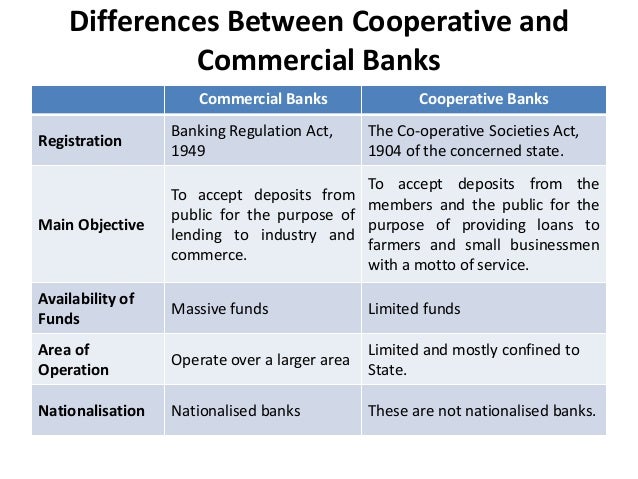 Differences Between Cooperative and Commercial Banks

| | Commercial Banks | Cooperative Banks |
|---|---|---|
| Registration | Banking Regulation Act, 1949 | The Co-operative Societies Act, 1904 of the concerned state. |
| Main Objective | To accept deposits from public for the purpose of lending to industry and commerce. | To accept deposits from the members and the public for the purpose of providing loans to farmers and small businessmen with a motto of service. |
| Availability of Funds | Massive funds | Limited funds |
| Area of Operation | Operate over a larger area | Limited and mostly confined to State. |
| Nationalisation | Nationalised banks | These are not nationalised banks. |